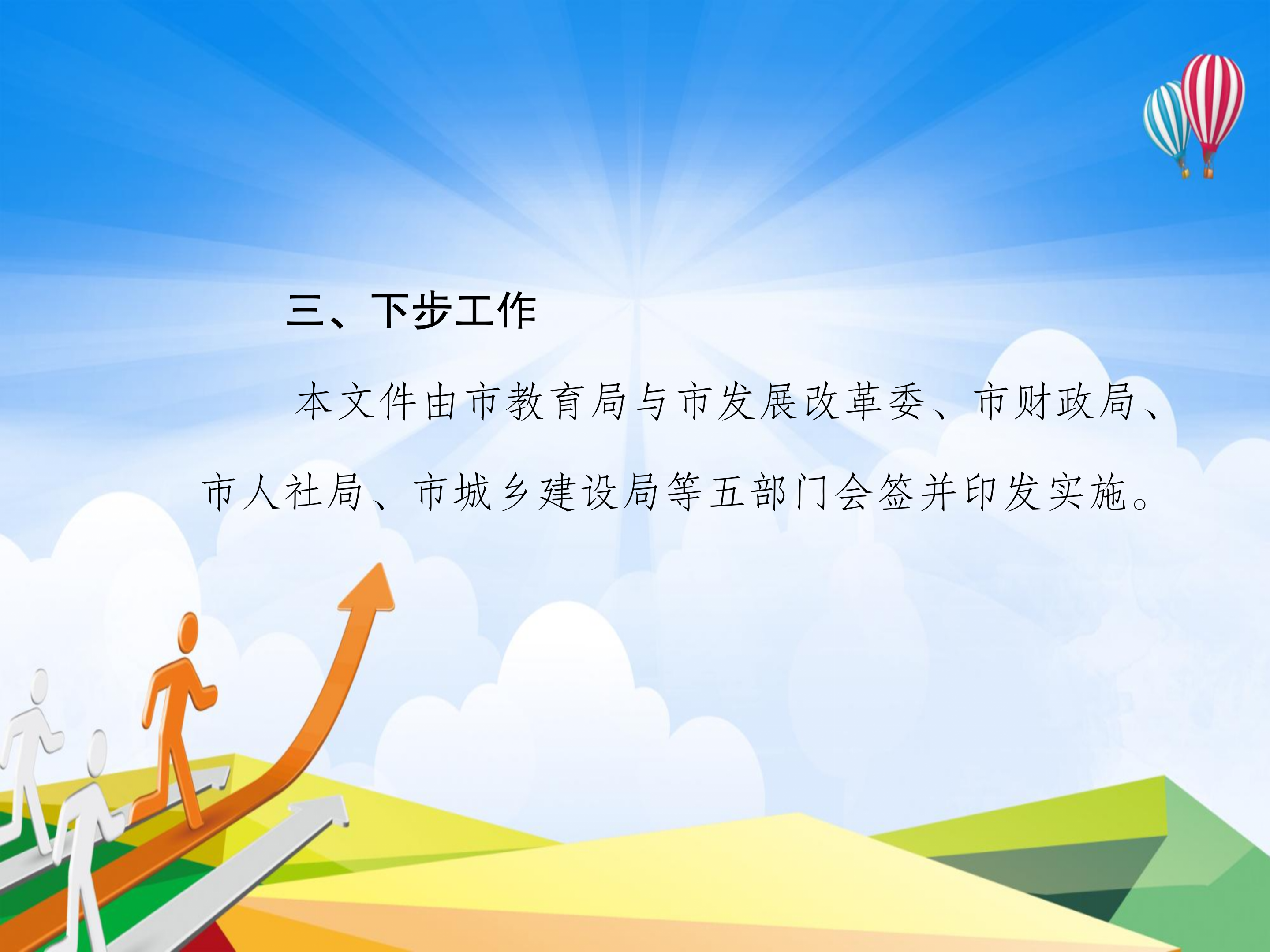 三、下步工作

本文件由市教育局与市发展改革委、市财政局、市人社局、市城乡建设局等五部门会签并印发实施。